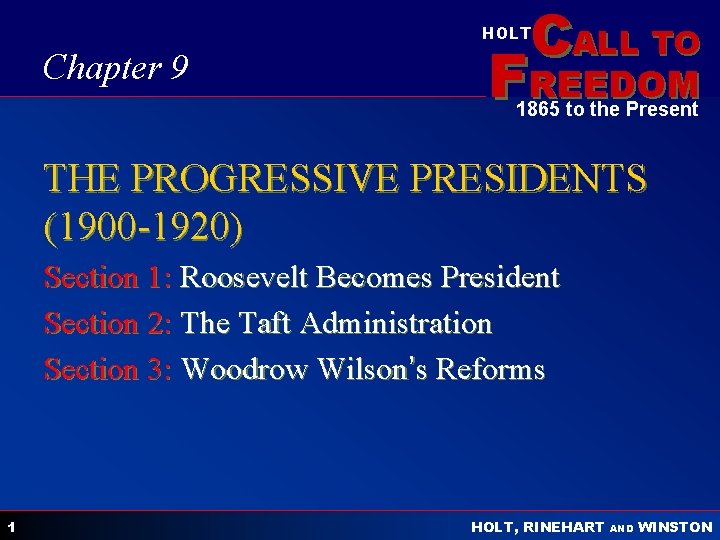 Chapter 9

HOLT CALL TO FREEDOM
1865 to the Present

THE PROGRESSIVE PRESIDENTS (1900-1920)

Section 1: Roosevelt Becomes President

Section 2: The Taft Administration

Section 3: Woodrow Wilson's Reforms

1

HOLT, RINEHART AND WINSTON